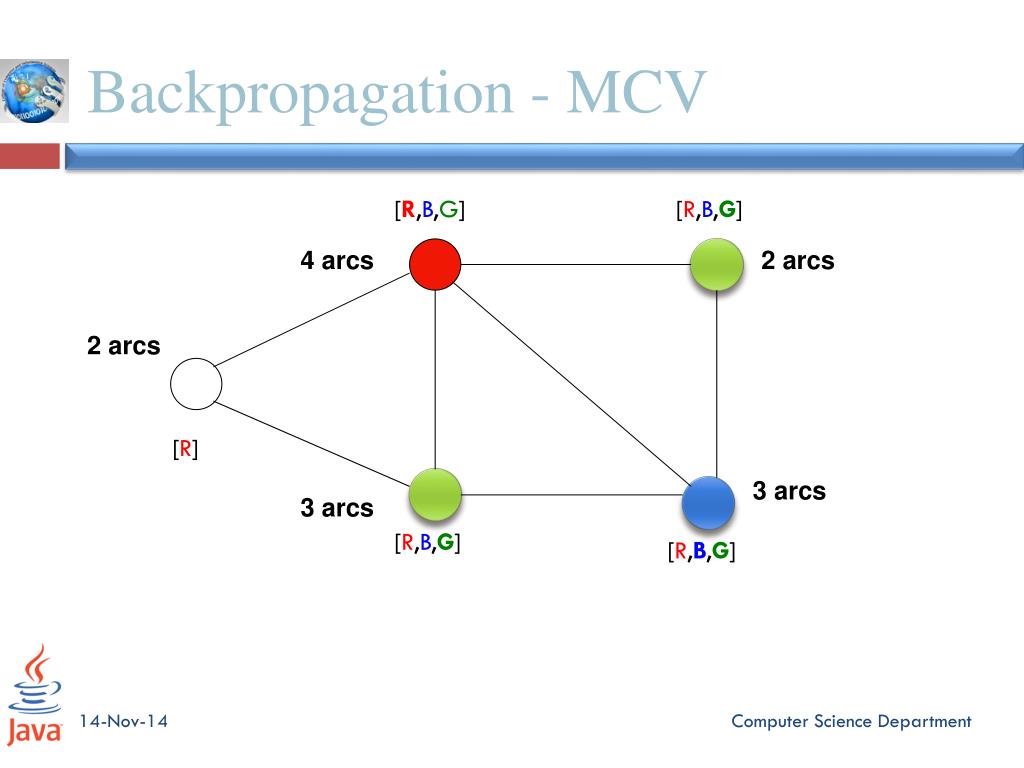 Backpropagation - MCV

[R,B,G]

[R,B,G]

4 arcs

2 arcs

2 arcs

[R]

3 arcs

3 arcs

[R,B,G]

[R,B,G]

Java

14-Nov-14

Computer Science Department